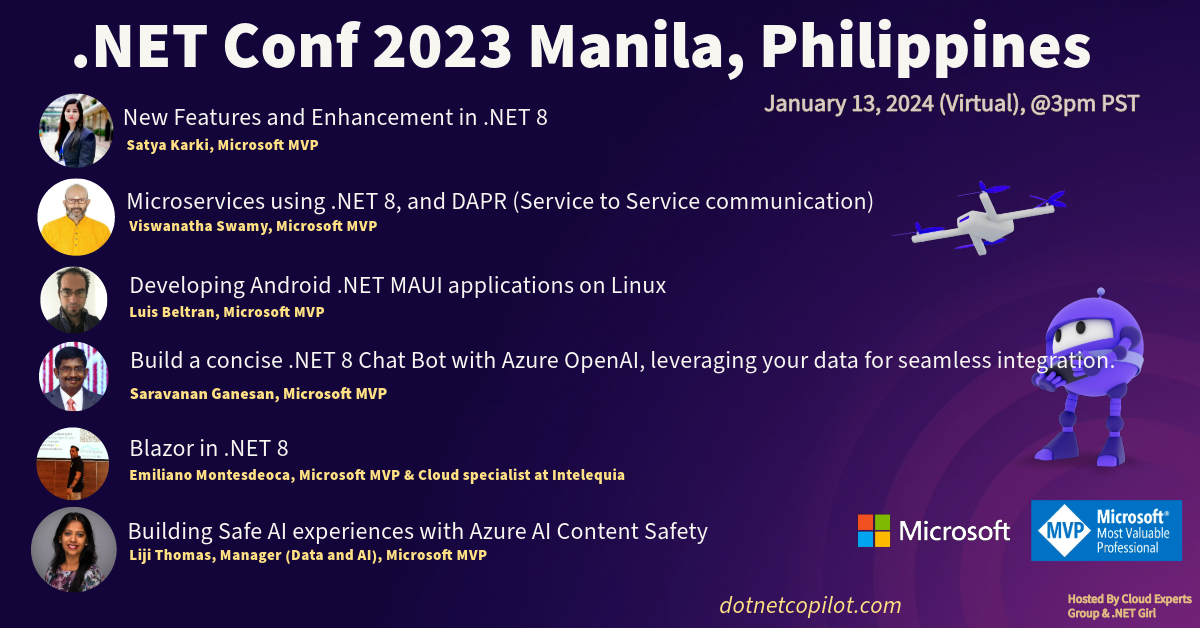 .NET Conf 2023 Manila, Philippines

January 13, 2024 (Virtual), @3pm PST

New Features and Enhancement in .NET 8
Satya Karki, Microsoft MVP

Microservices using .NET 8, and DAPR (Service to Service communication)
Viswanatha Swamy, Microsoft MVP

Developing Android .NET MAUI applications on Linux
Luis Beltran, Microsoft MVP

Build a concise .NET 8 Chat Bot with Azure OpenAI, leveraging your data for seamless integration.
Saravanan Ganesan, Microsoft MVP

Blazor in .NET 8
Emiliano Montesdeoca, Microsoft MVP & Cloud specialist at Intelequia

Building Safe AI experiences with Azure AI Content Safety
Liji Thomas, Manager (Data and AI), Microsoft MVP

Microsoft

MVP Microsoft® Most Valuable Professional

dotnetcopilot.com

Hosted By Cloud Experts Group & .NET Girl